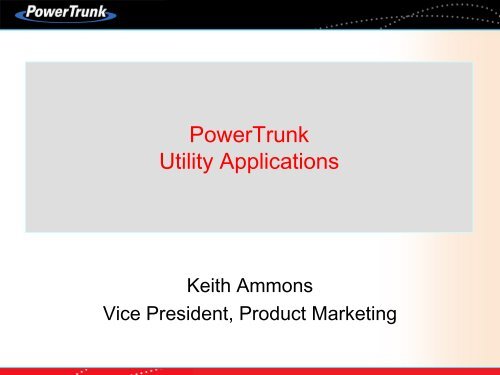 PowerTrunk

PowerTrunk
Utility Applications

Keith Ammons
Vice President, Product Marketing